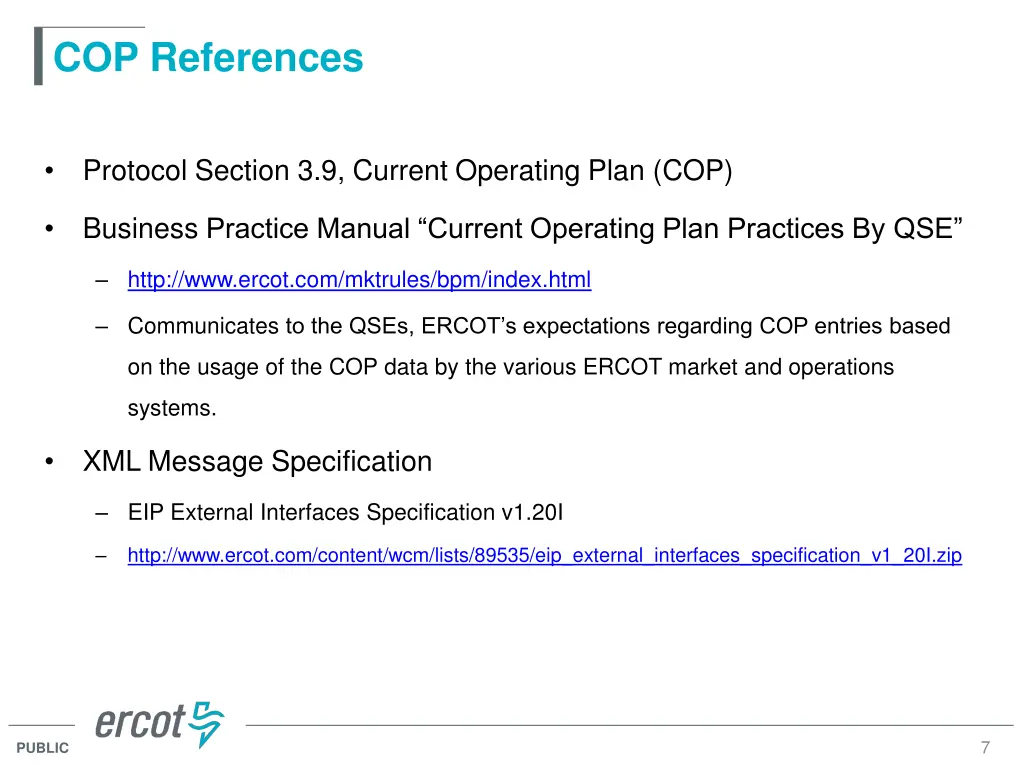 COP References

• Protocol Section 3.9, Current Operating Plan (COP)

• Business Practice Manual “Current Operating Plan Practices By QSE”

– http://www.ercot.com/mktrules/bpm/index.html

– Communicates to the QSEs, ERCOT’s expectations regarding COP entries based on the usage of the COP data by the various ERCOT market and operations systems.

• XML Message Specification

– EIP External Interfaces Specification v1.20I

– http://www.ercot.com/content/wcm/lists/89535/eip_external_interfaces_specification_v1_20I.zip

ercot

PUBLIC

7